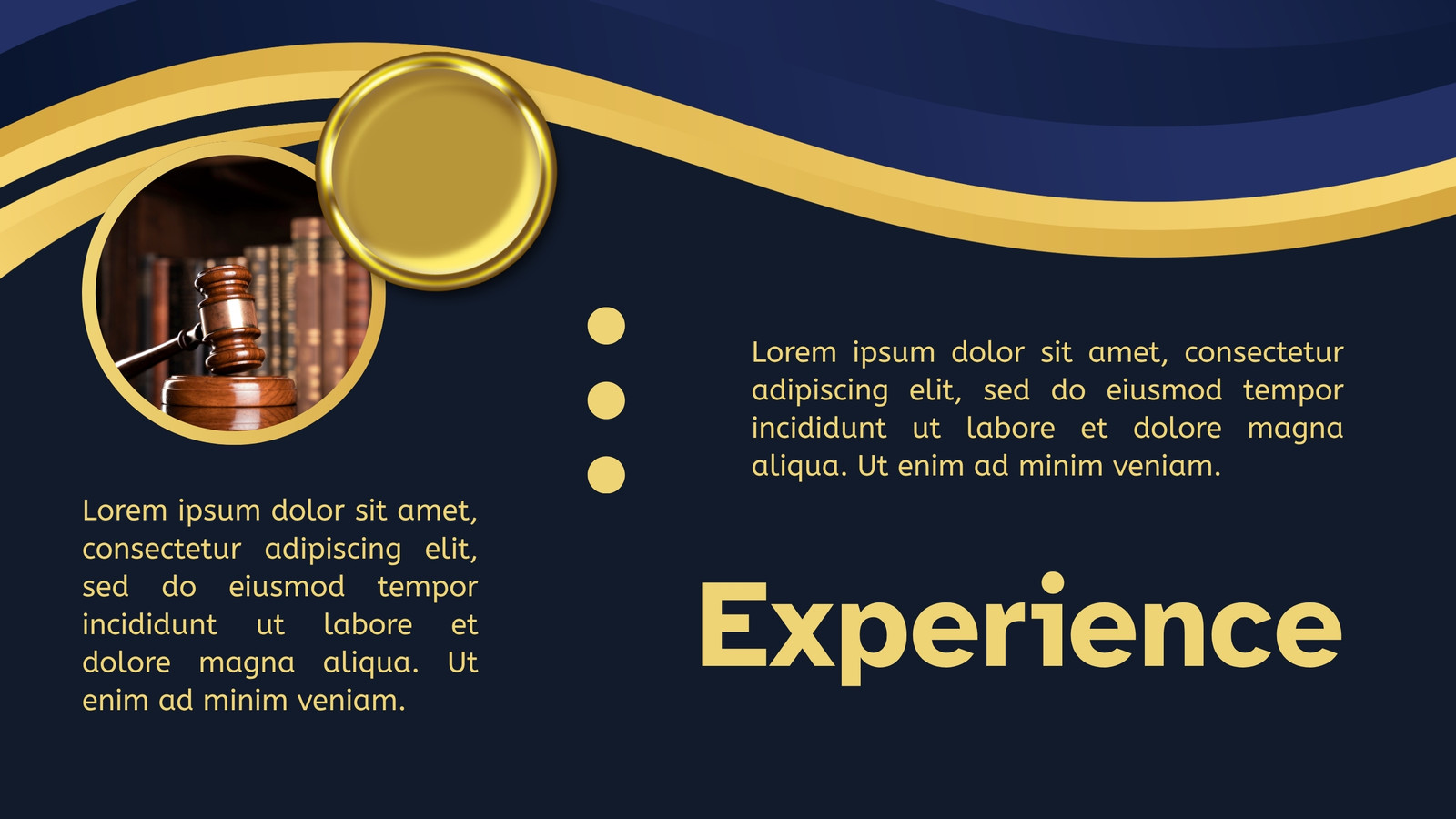 Lorem ipsum dolor sit amet, consectetur adipiscing elit, sed do eiusmod tempor incididunt ut labore et dolore magna aliqua. Ut enim ad minim veniam.

Lorem ipsum dolor sit amet, consectetur adipiscing elit, sed do eiusmod tempor incididunt ut labore et dolore magna aliqua. Ut enim ad minim veniam.

Experience